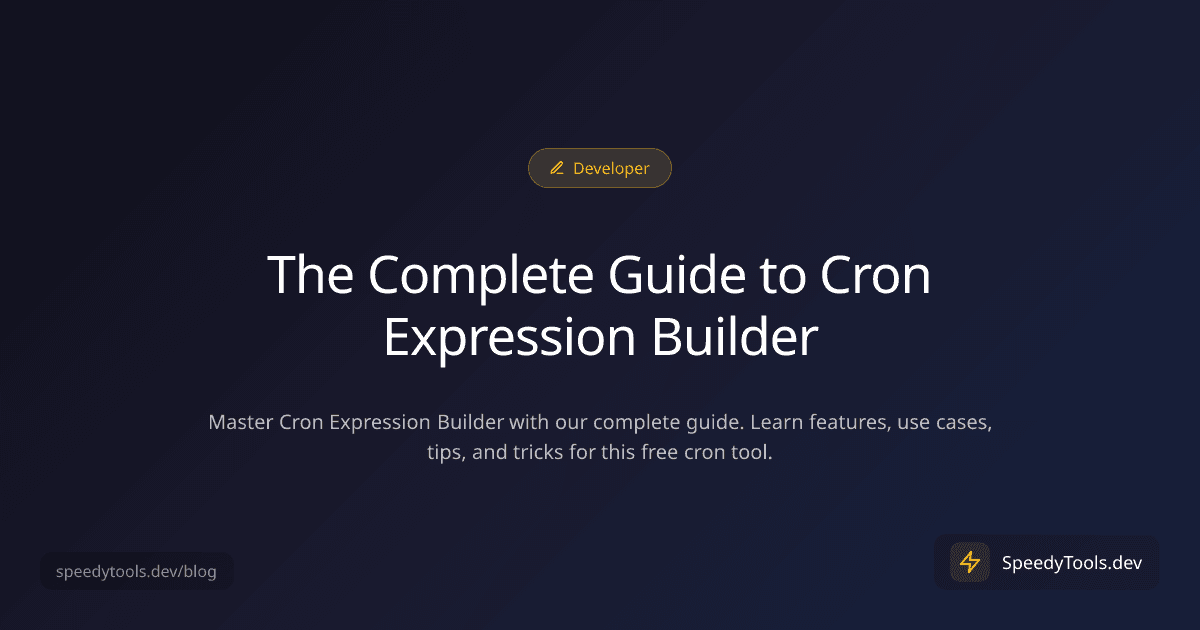 Developer

The Complete Guide to Cron Expression Builder

Master Cron Expression Builder with our complete guide. Learn features, use cases, tips, and tricks for this free cron tool.

speedytools.dev/blog

SpeedyTools.dev